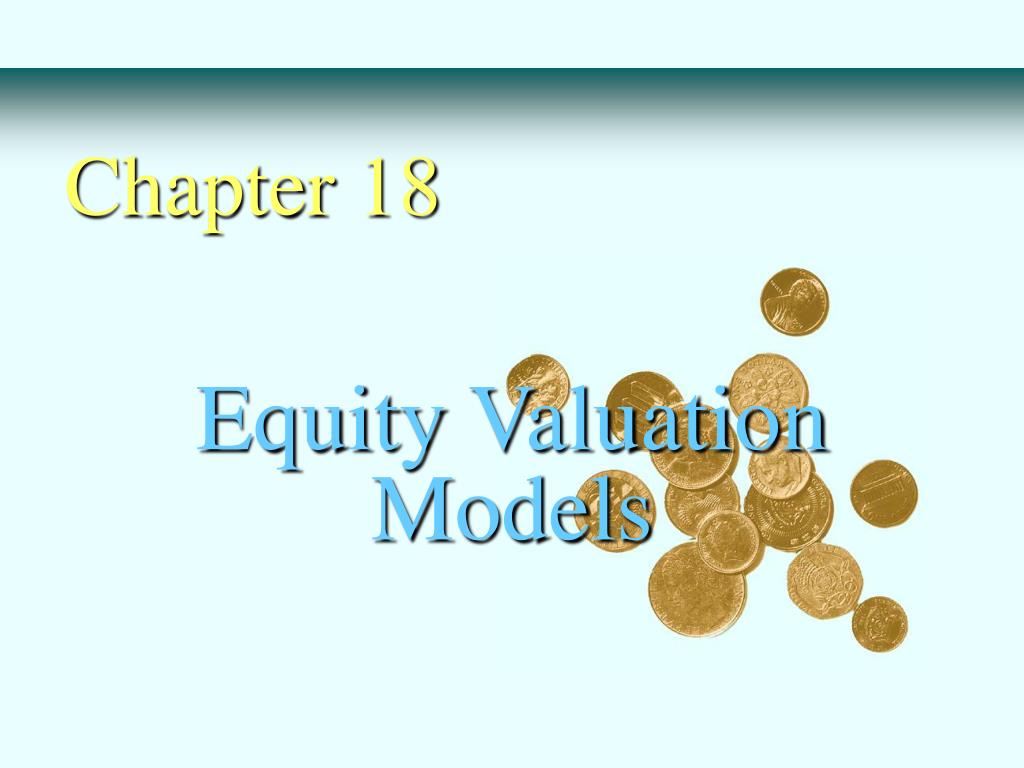 Chapter 18

Equity Valuation Models